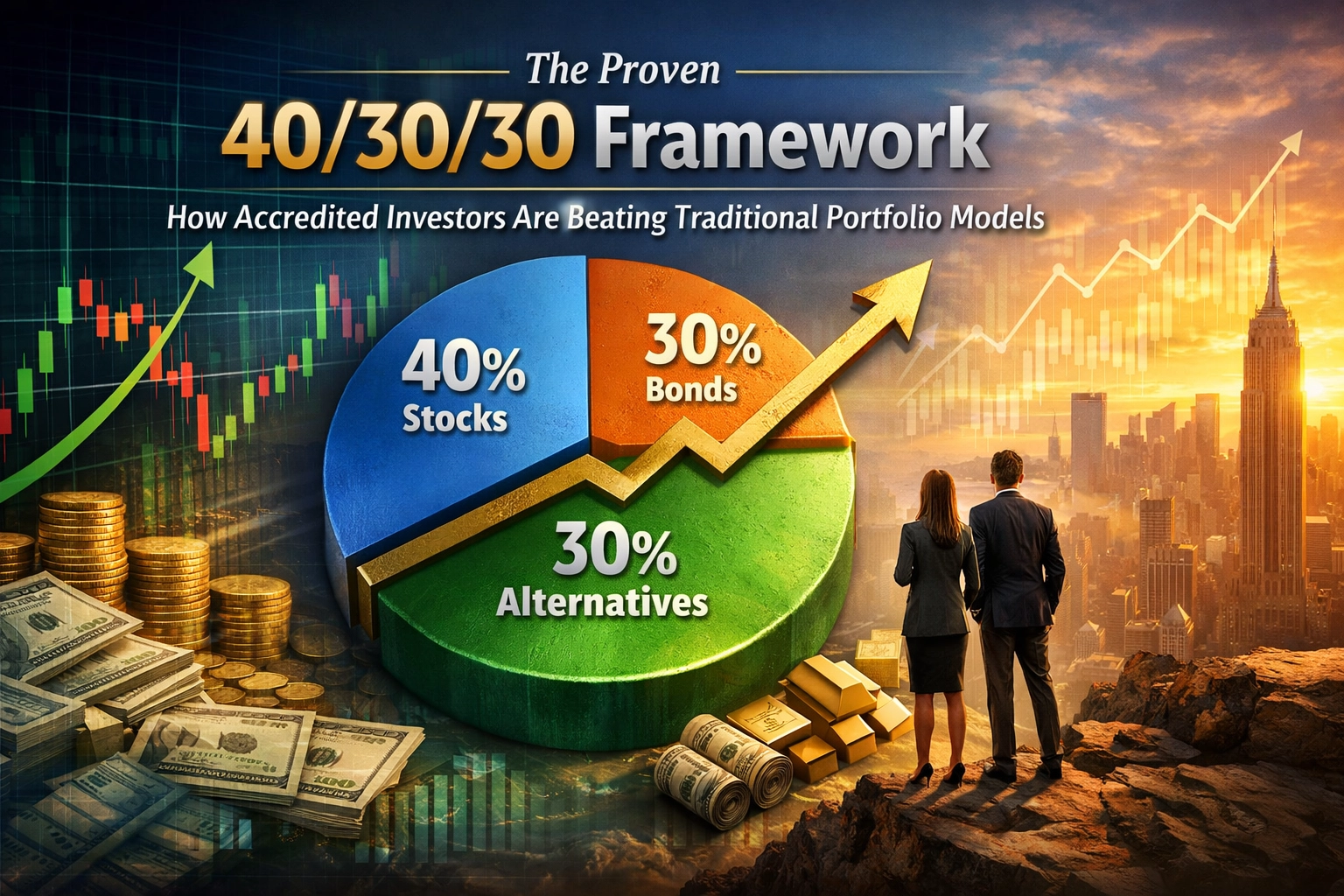 The Proven
40/30/30 Framework
How Accredited Investors Are Beating Traditional Portfolio Models

40%
Stocks

30%
Bonds

30%
Alternatives